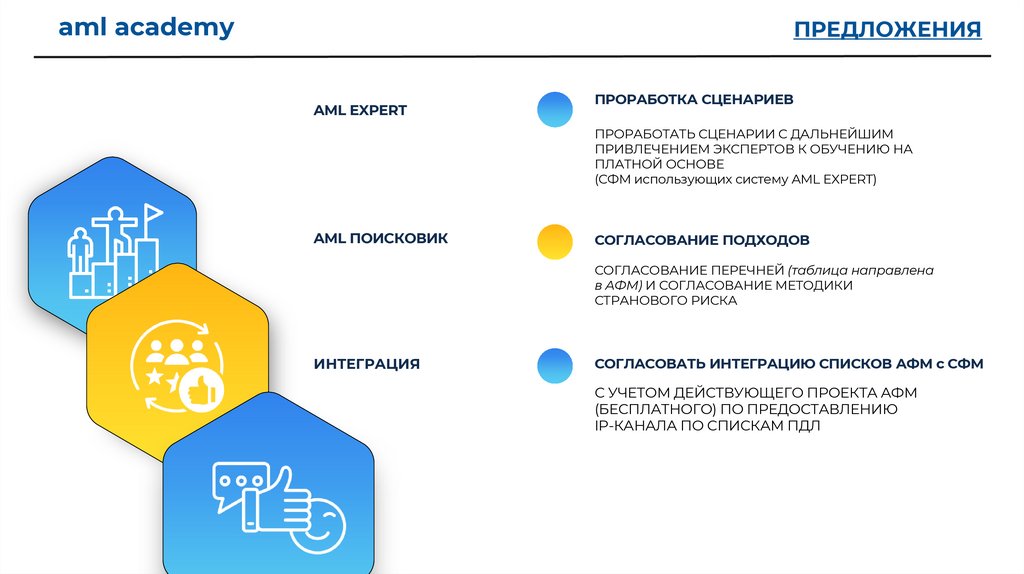 aml academy

ПРЕДЛОЖЕНИЯ

AML EXPERT

ПРОРАБОТКА СЦЕНАРИЕВ

ПРОРАБОТАТЬ СЦЕНАРИИ С ДАЛЬНЕЙШИМ ПРИВЛЕЧЕНИЕМ ЭКСПЕРТОВ К ОБУЧЕНИЮ НА ПЛАТНОЙ ОСНОВЕ
(СФМ использующих систему AML EXPERT)

AML ПОИСКОВИК

СОГЛАСОВАНИЕ ПОДХОДОВ

СОГЛАСОВАНИЕ ПЕРЕЧНЕЙ (таблица направлена в АФМ) И СОГЛАСОВАНИЕ МЕТОДИКИ СТРАНОВОГО РИСКА

ИНТЕГРАЦИЯ

СОГЛАСОВАТЬ ИНТЕГРАЦИЮ СПИСКОВ АФМ с СФМ

С УЧЕТОМ ДЕЙСТВУЮЩЕГО ПРОЕКТА АФМ (БЕСПЛАТНОГО) ПО ПРЕДОСТАВЛЕНИЮ IP-КАНАЛА ПО СПИСКАМ ПДЛ